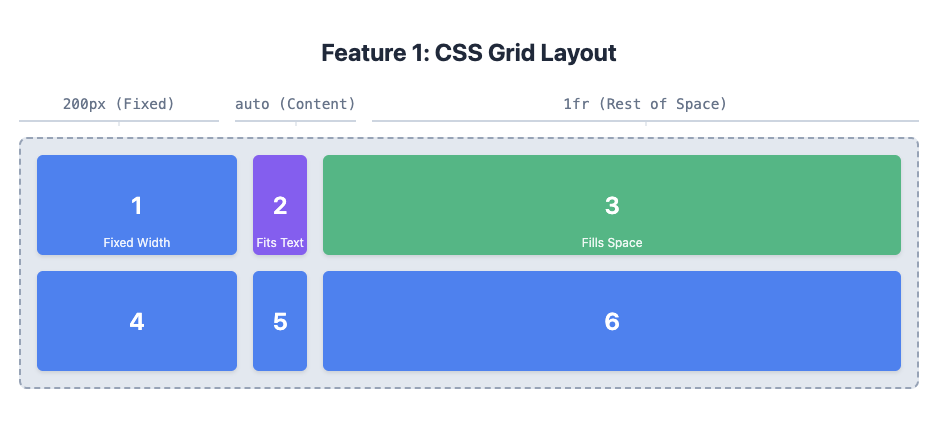 Feature 1: CSS Grid Layout

200px (Fixed)

auto (Content)

1fr (Rest of Space)

1
Fixed Width

2
Fits Text

3
Fills Space

4

5

6